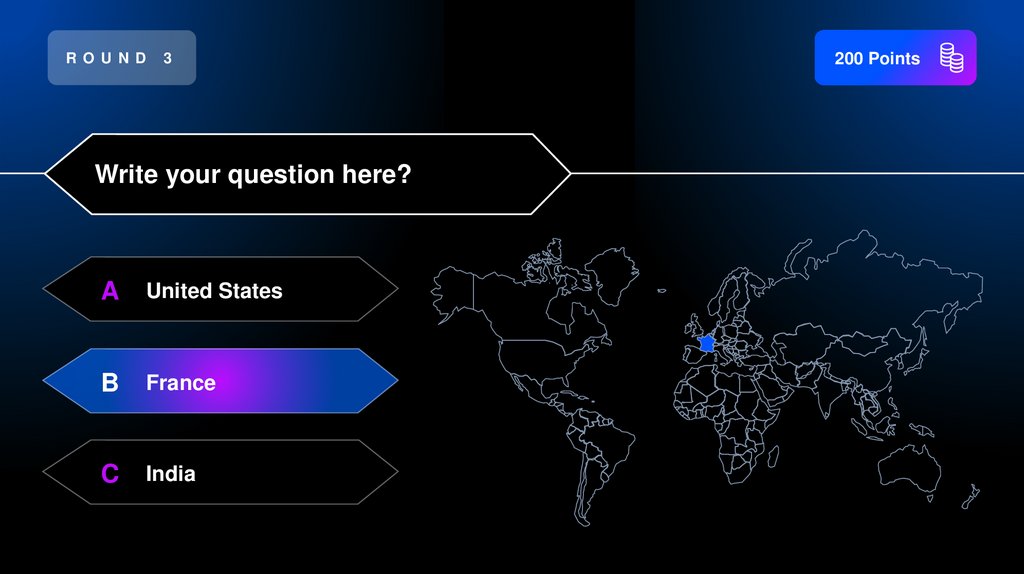 ROUND 3

200 Points

Write your question here?

A United States

B France

C India